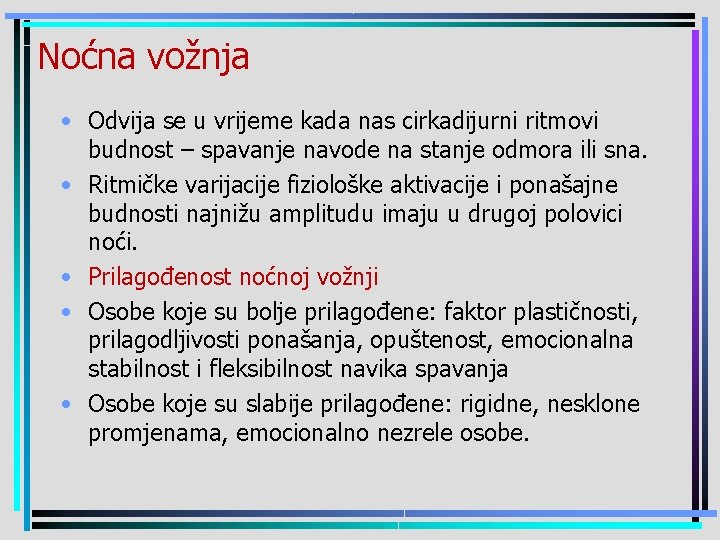 Noćna vožnja

• Odvija se u vrijeme kada nas cirkadijurni ritmovi budnost – spavanje navode na stanje odmora ili sna.
• Ritmičke varijacije fiziološke aktivacije i ponašajne budnosti najnižu amplitudu imaju u drugoj polovici noći.
• Prilagođenost noćnoj vožnji
• Osobe koje su bolje prilagođene: faktor plastičnosti, prilagodljivosti ponašanja, opuštenost, emocionalna stabilnost i fleksibilnost navika spavanja
• Osobe koje su slabije prilagođene: rigidne, nesklone promjenama, emocionalno nezrele osobe.